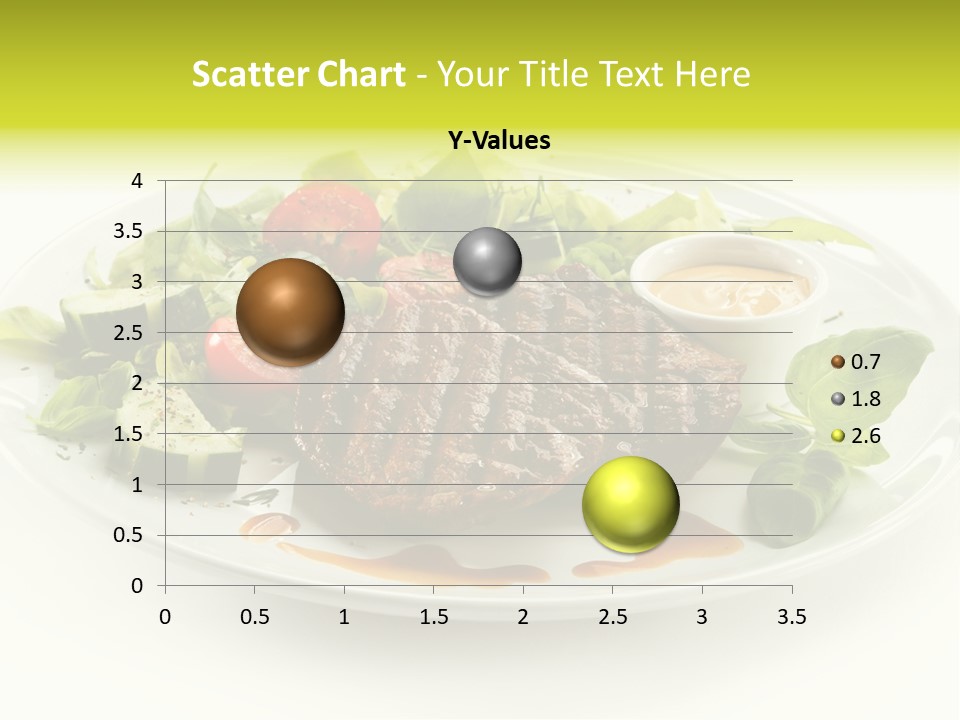 Scatter Chart - Your Title Text Here

Y-Values

4
3.5
3
2.5
2
1.5
1
0.5
0

0 0.5 1 1.5 2 2.5 3 3.5

0.7
1.8
2.6